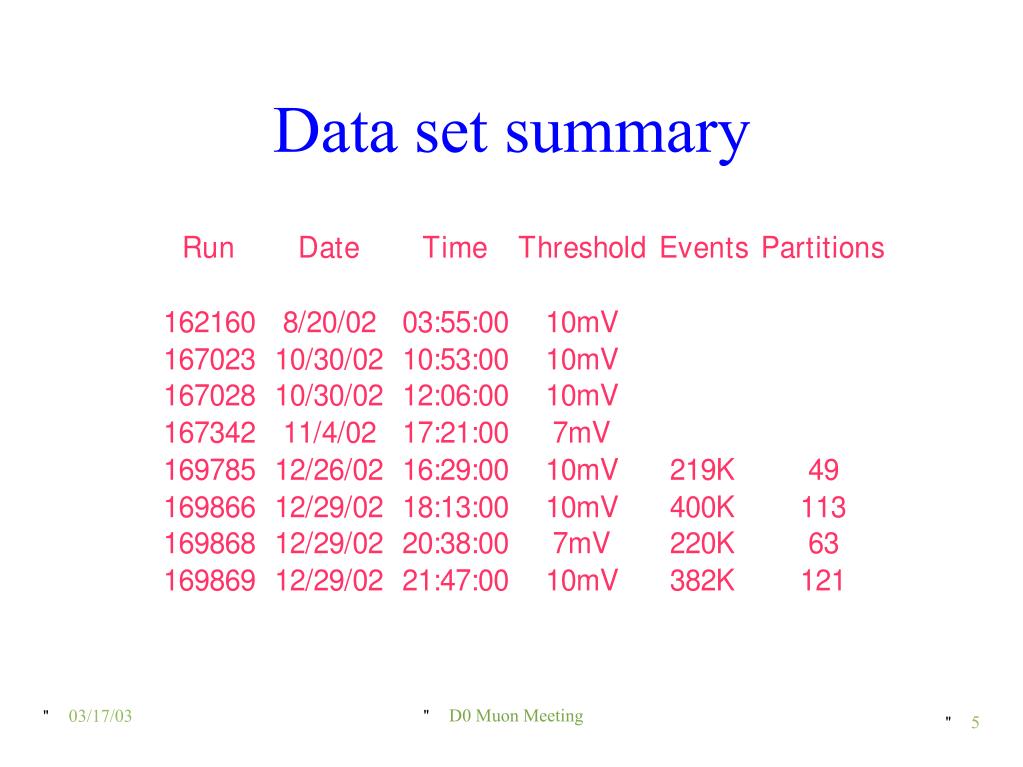 Data set summary

| Run | Date | Time | Threshold | Events | Partitions |
|---|---|---|---|---|---|
| 162160 | 8/20/02 | 03:55:00 | 10mV | | |
| 167023 | 10/30/02 | 10:53:00 | 10mV | | |
| 167028 | 10/30/02 | 12:06:00 | 10mV | | |
| 167342 | 11/4/02 | 17:21:00 | 7mV | | |
| 169785 | 12/26/02 | 16:29:00 | 10mV | 219K | 49 |
| 169866 | 12/29/02 | 18:13:00 | 10mV | 400K | 113 |
| 169868 | 12/29/02 | 20:38:00 | 7mV | 220K | 63 |
| 169869 | 12/29/02 | 21:47:00 | 10mV | 382K | 121 |

" 03/17/03 " D0 Muon Meeting " 5